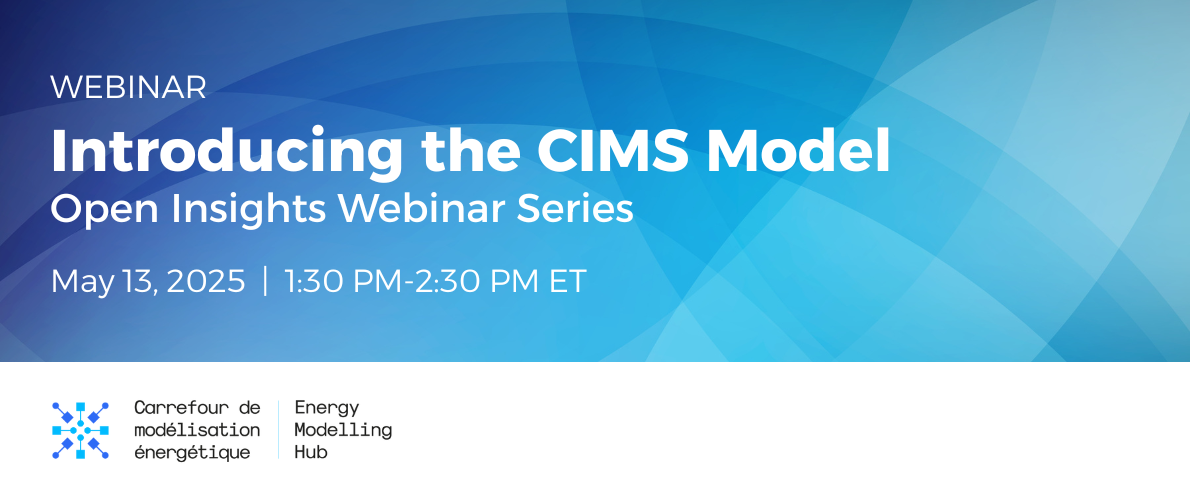 WEBINAR

Introducing the CIMS Model

Open Insights Webinar Series

May 13, 2025 | 1:30 PM-2:30 PM ET

Carrefour de modélisation énergétique

Energy Modelling Hub